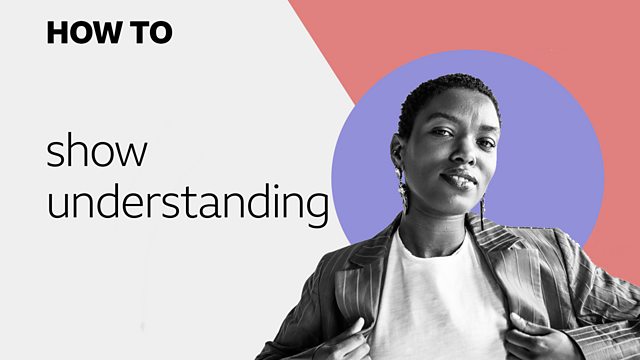 HOW TO

show understanding